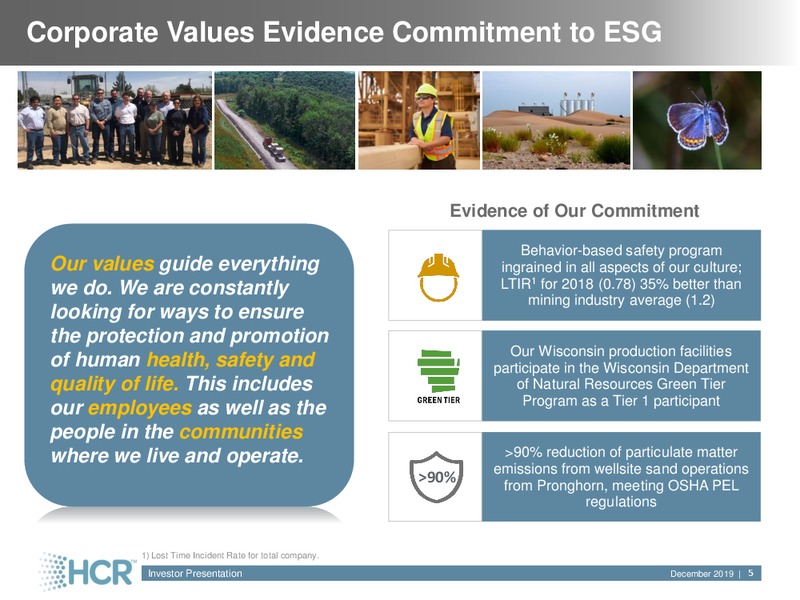 Corporate Values Evidence Commitment to ESG

Our values guide everything we do. We are constantly looking for ways to ensure the protection and promotion of human health, safety and quality of life. This includes our employees as well as the people in the communities where we live and operate.

Evidence of Our Commitment

Behavior-based safety program ingrained in all aspects of our culture; LTIR$^1$ for 2018 (0.78) 35% better than mining industry average (1.2)

GREEN TIER

Our Wisconsin production facilities participate in the Wisconsin Department of Natural Resources Green Tier Program as a Tier 1 participant

>90%

>90% reduction of particulate matter emissions from wellsite sand operations from Pronghorn, meeting OSHA PEL regulations

1) Lost Time Incident Rate for total company.

HCR™

Investor Presentation

December 2019 | 5